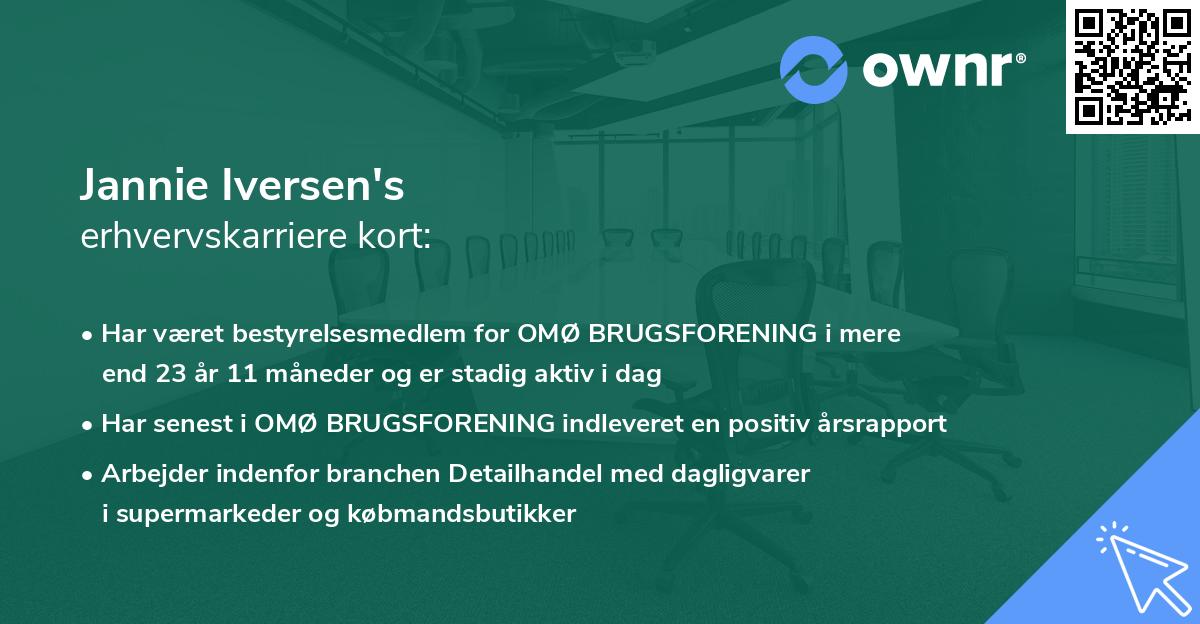 ownr®

Jannie Iversen's
erhvervskarriere kort:

• Har været bestyrelsesmedlem for OMØ BRUGSFORENING i mere end 23 år 11 måneder og er stadig aktiv i dag

• Har senest i OMØ BRUGSFORENING indleveret en positiv årsrapport

• Arbejder indenfor branchen Detailhandel med dagligvarer i supermarkeder og købmandsbutikker